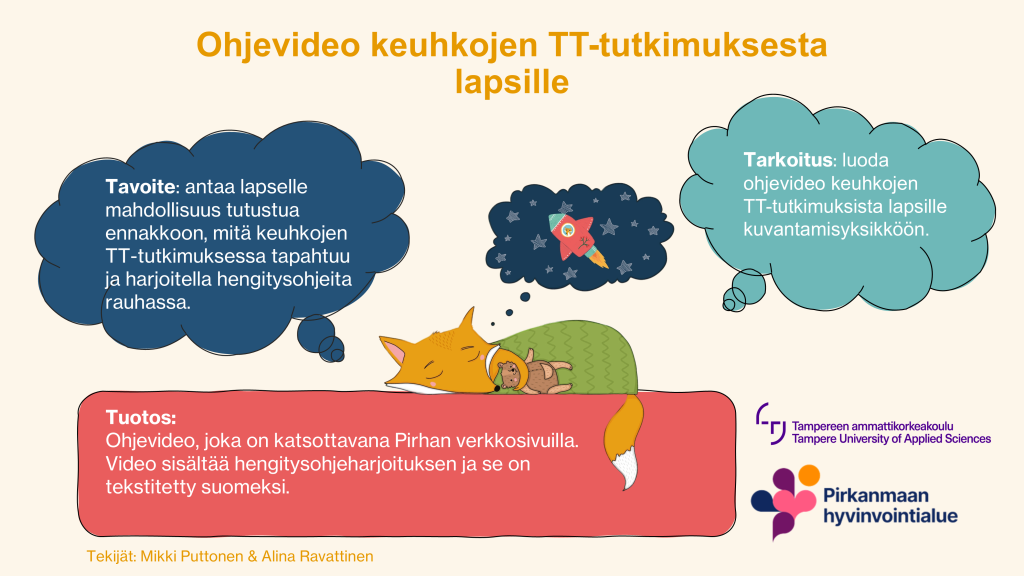 Ohjevideo keuhkojen TT-tutkimuksesta lapsille

Tavoite: antaa lapselle mahdollisuus tutustua ennakkoon, mitä keuhkojen TT-tutkimuksessa tapahtuu ja harjoitella hengitysohjeita rauhassa.

Tarkoitus: luoda ohjevideo keuhkojen TT-tutkimuksista lapsille kuvantamisyksikköön.

Tuotos:
Ohjevideo, joka on katsottavana Pirhan verkkosivuilla. Video sisältää hengitysohjeharjoituksen ja se on tekstitetty suomeksi.

Tampereen ammattikorkeakoulu
Tampere University of Applied Sciences

Pirkanmaan hyvinvointialue

Tekijät: Mikki Puttonen & Alina Ravattinen